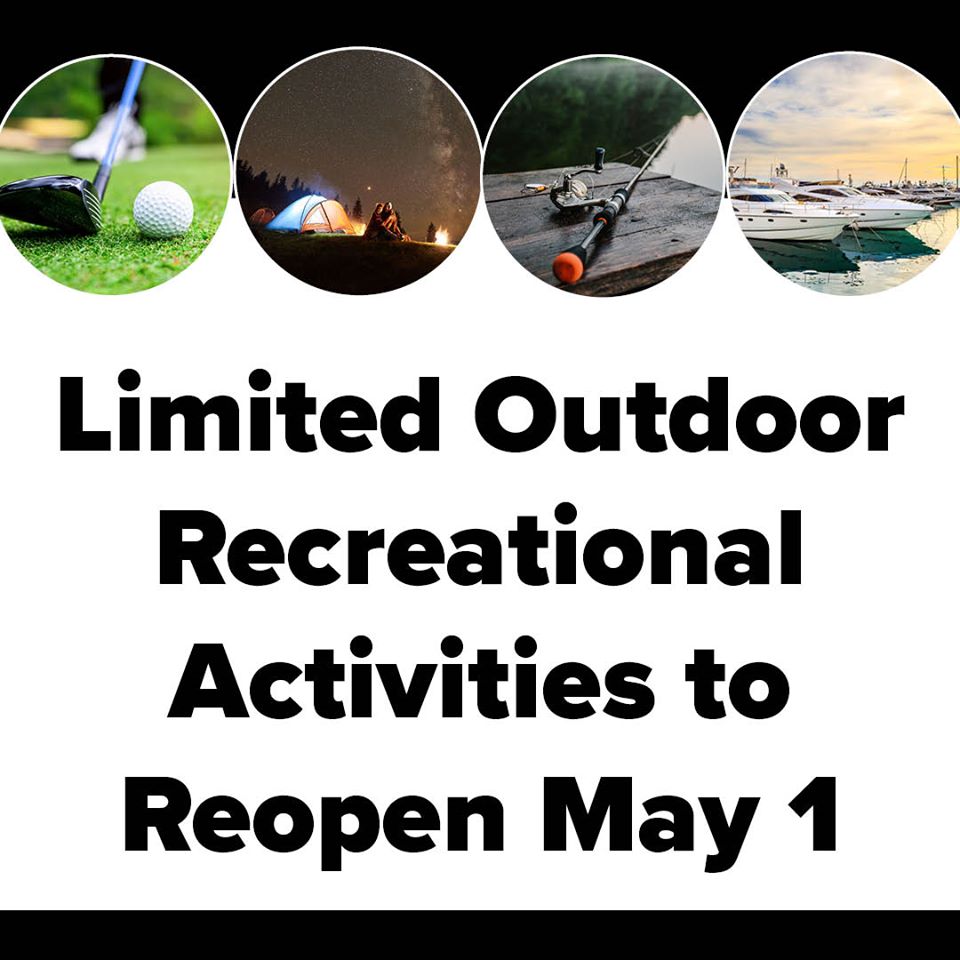 Limited Outdoor Recreational Activities to Reopen May 1